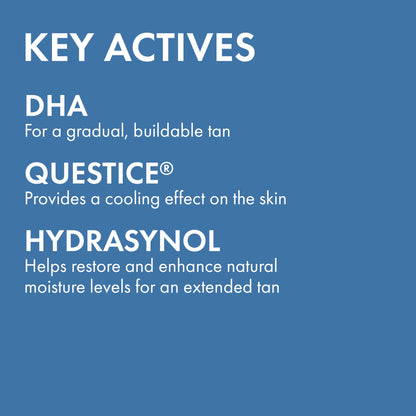 KEY ACTIVES

DHA
For a gradual, buildable tan

QUESTICE®
Provides a cooling effect on the skin

HYDRASYNOL
Helps restore and enhance natural moisture levels for an extended tan